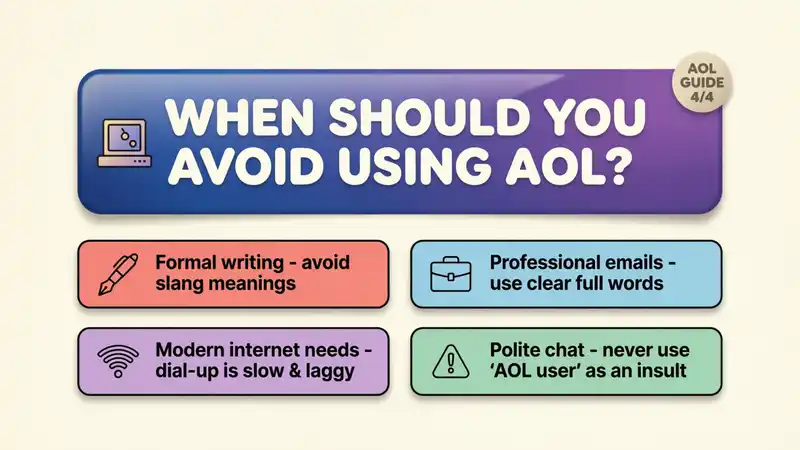 AOL GUIDE 4/4

WHEN SHOULD YOU AVOID USING AOL?

Formal writing - avoid slang meanings

Professional emails - use clear full words

Modern internet needs - dial-up is slow & laggy

Polite chat - never use 'AOL user' as an insult